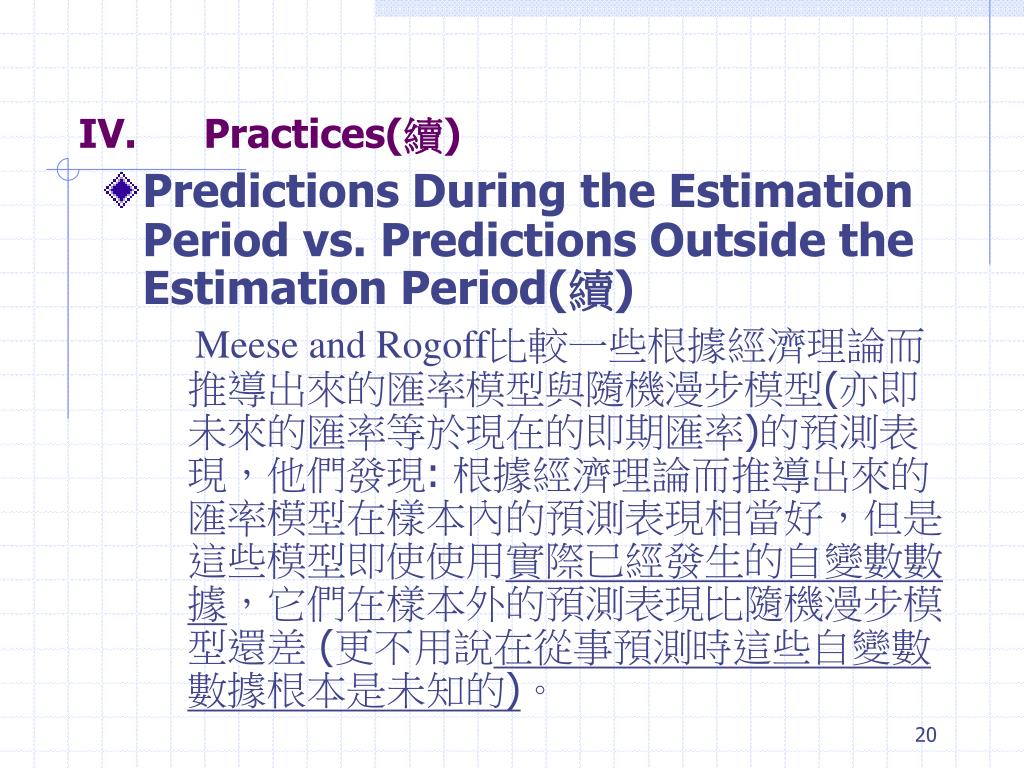 IV. Practices(續)

Predictions During the Estimation Period vs. Predictions Outside the Estimation Period(續)

Meese and Rogoff比較一些根據經濟理論而推導出來的匯率模型與隨機漫步模型(亦即未來的匯率等於現在的即期匯率)的預測表現，他們發現: 根據經濟理論而推導出來的匯率模型在樣本內的預測表現相當好，但是這些模型即使使用實際已經發生的自變數數據，它們在樣本外的預測表現比隨機漫步模型還差 (更不用說在從事預測時這些自變數數據根本是未知的)。

20